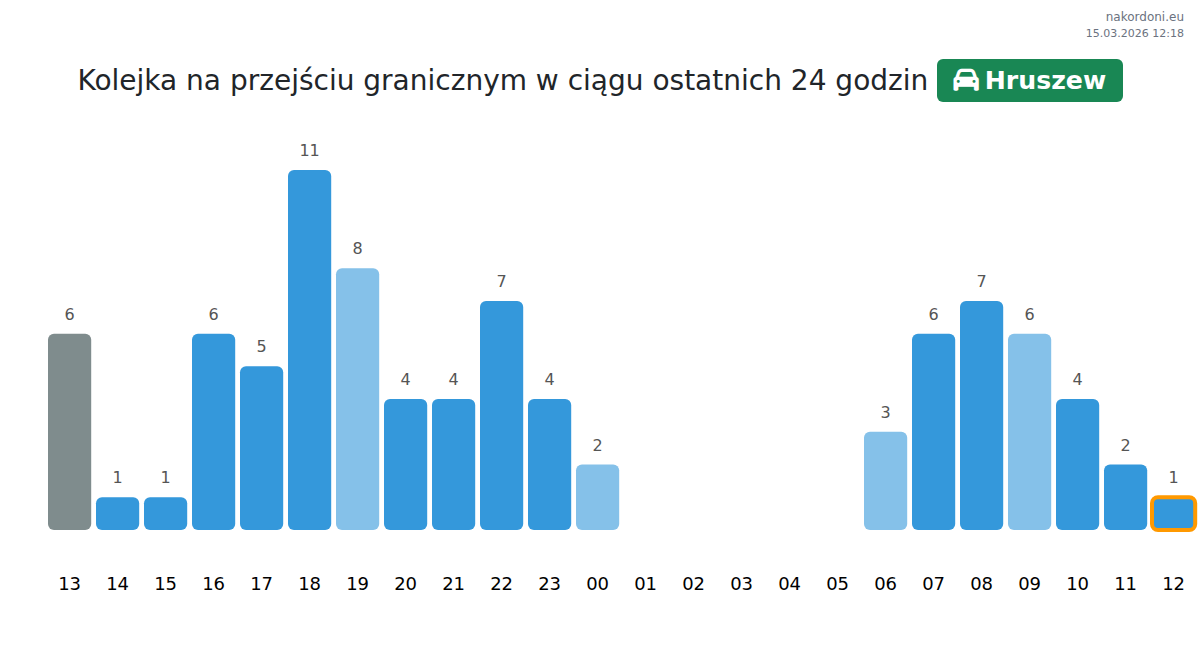 nakordoni.eu
15.03.2026 12:18

Kolejka na przejściu granicznym w ciągu ostatnich 24 godzin Hruszew

6 1 1 6 5 11 8 4 4 7 4 2 3 6 7 6 4 2 1

13 14 15 16 17 18 19 20 21 22 23 00 01 02 03 04 05 06 07 08 09 10 11 12